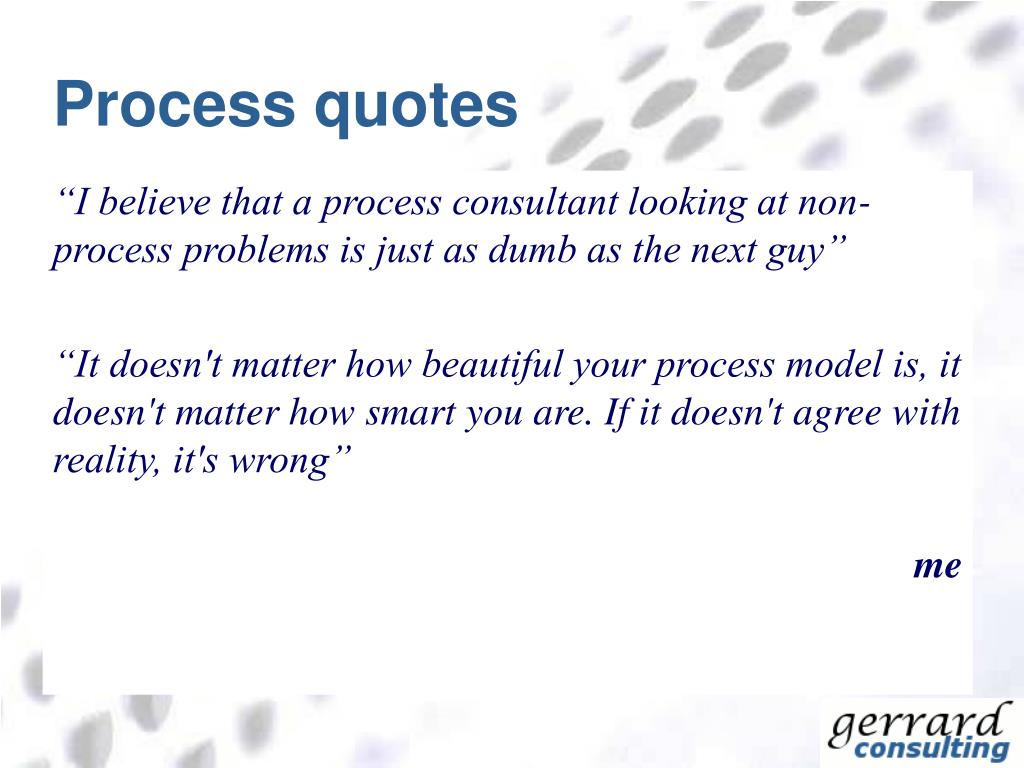 Process quotes

“I believe that a process consultant looking at non-process problems is just as dumb as the next guy”

“It doesn't matter how beautiful your process model is, it doesn't matter how smart you are. If it doesn't agree with reality, it's wrong”

me

gerrard consulting